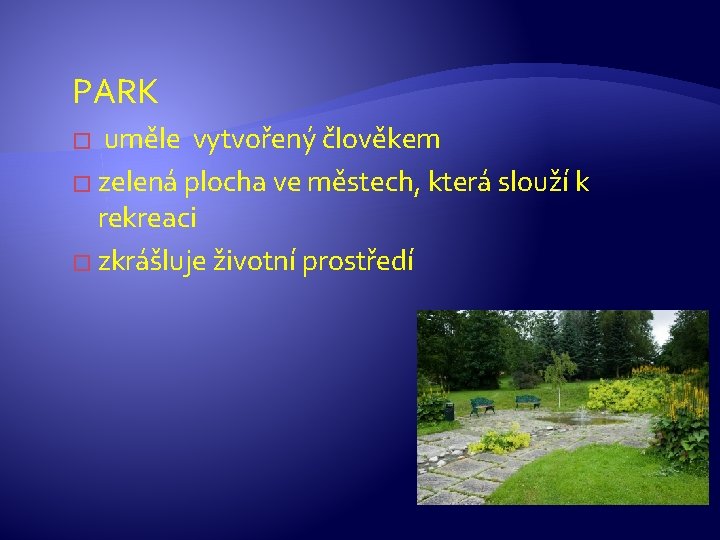 PARK

□ uměle vytvořený člověkem

□ zelená plocha ve městech, která slouží k rekreaci

□ zkrášluje životní prostředí